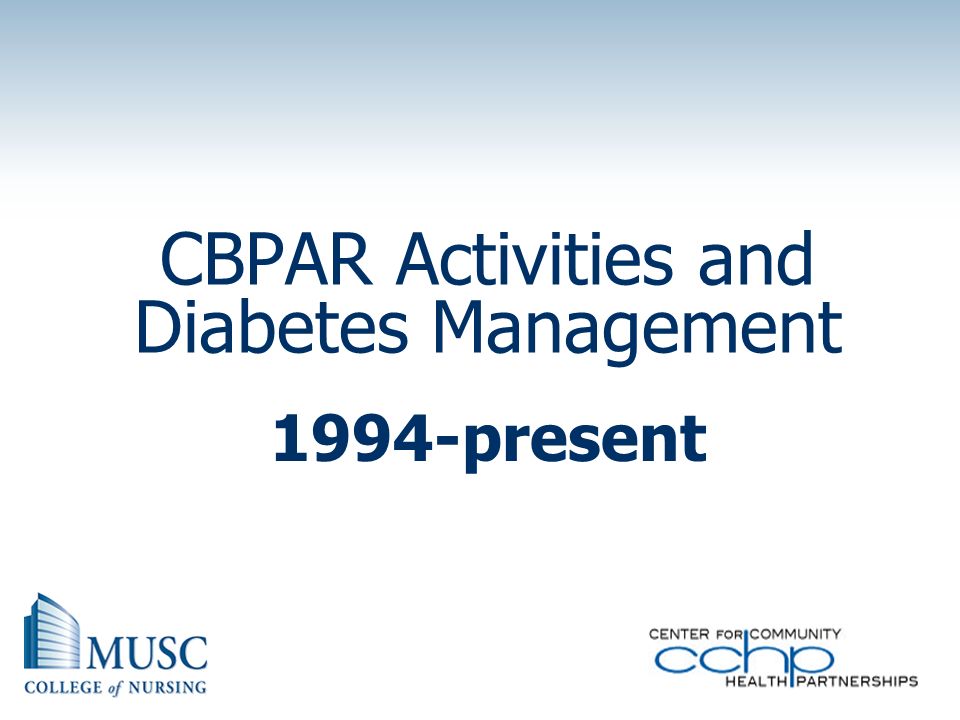 CBPAR Activities and Diabetes Management

1994-present

MUSC
COLLEGE of NURSING

CENTER FOR COMMUNITY
cchp
HEALTH PARTNERSHIPS